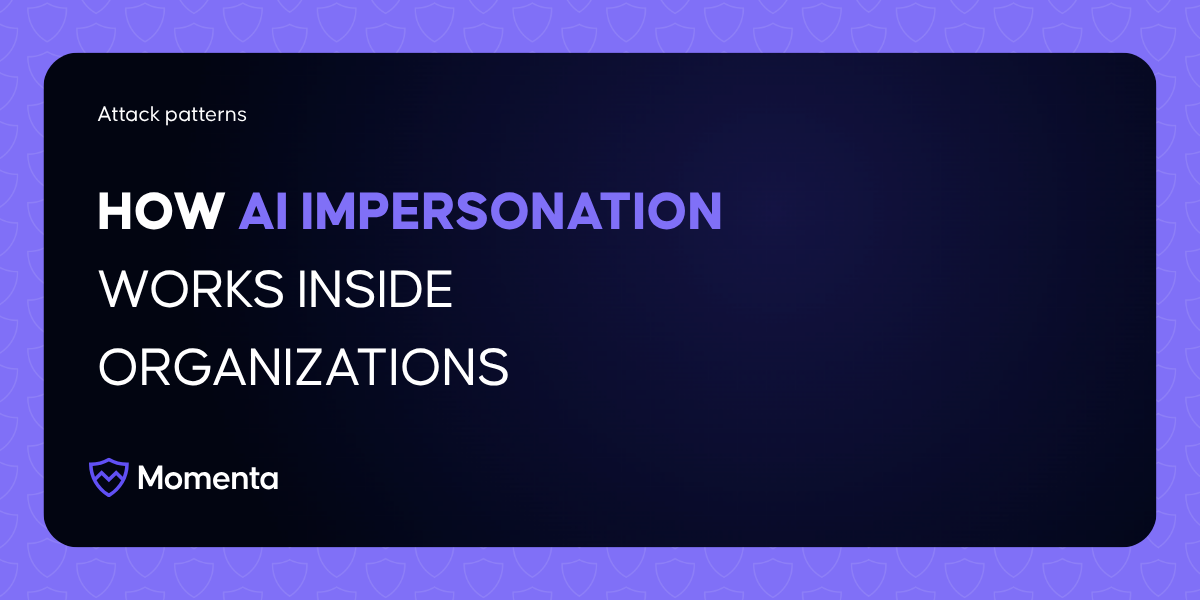 Attack patterns

HOW AI IMPERSONATION WORKS INSIDE ORGANIZATIONS

Momenta